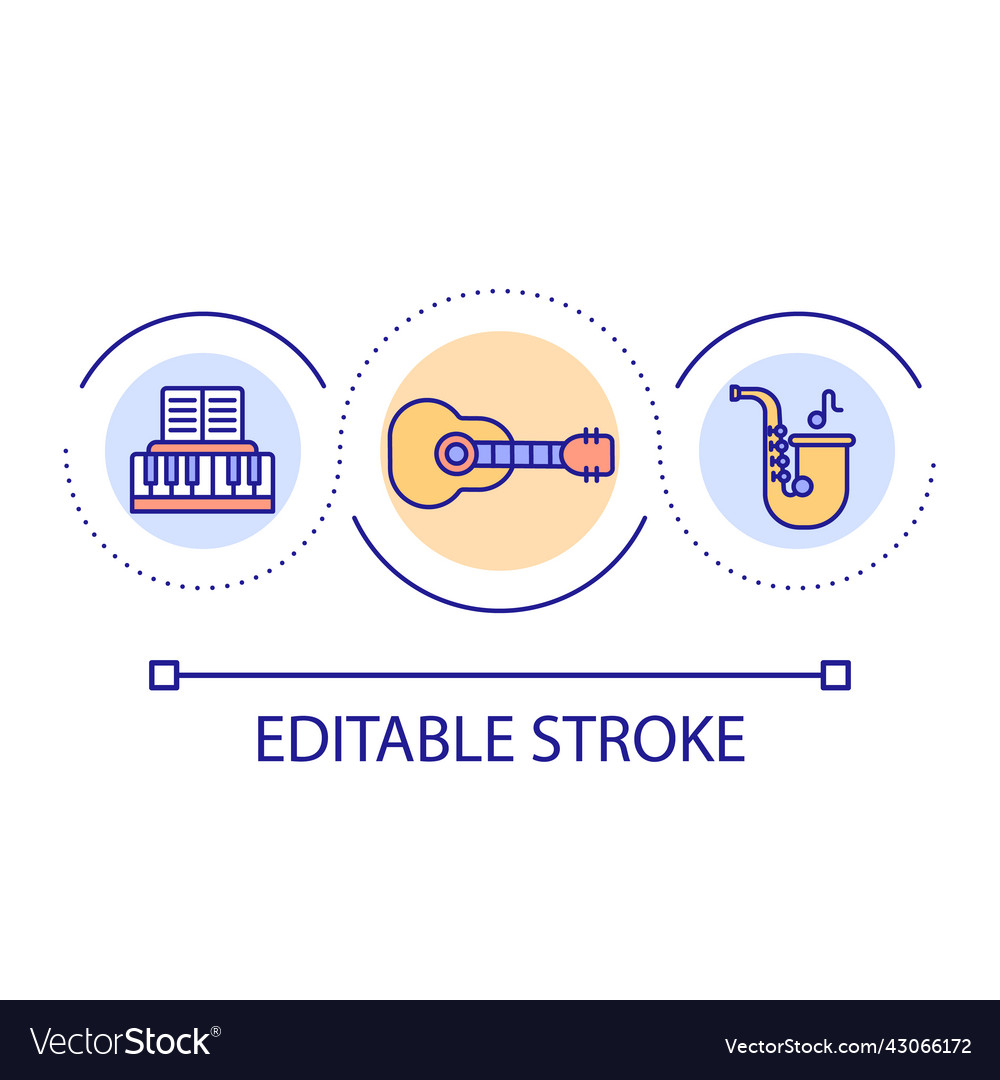 EDITABLE STROKE

VectorStock®

VectorStock.com/43066172